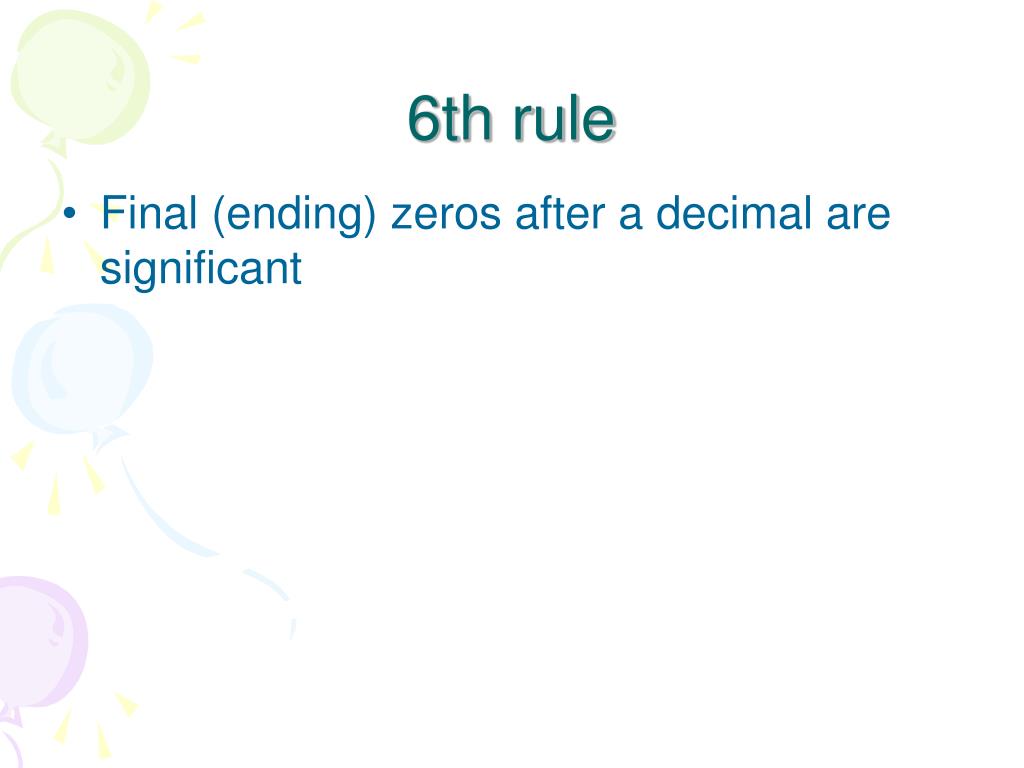 6th rule

• Final (ending) zeros after a decimal are significant